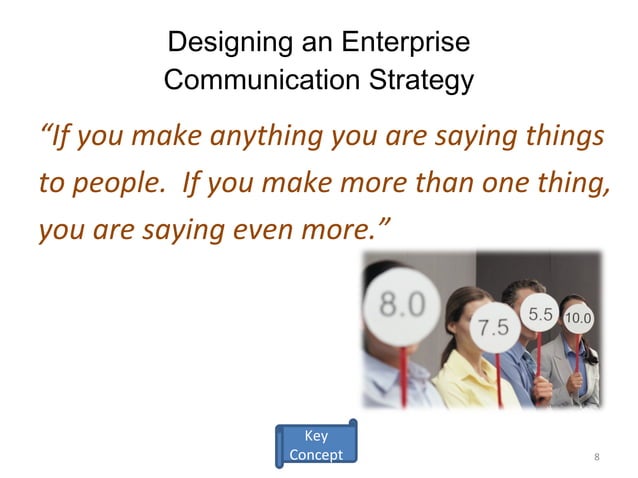 Designing an Enterprise Communication Strategy

"If you make anything you are saying things to people. If you make more than one thing, you are saying even more."

8.0

7.5

5.5

10.0

Key Concept

8